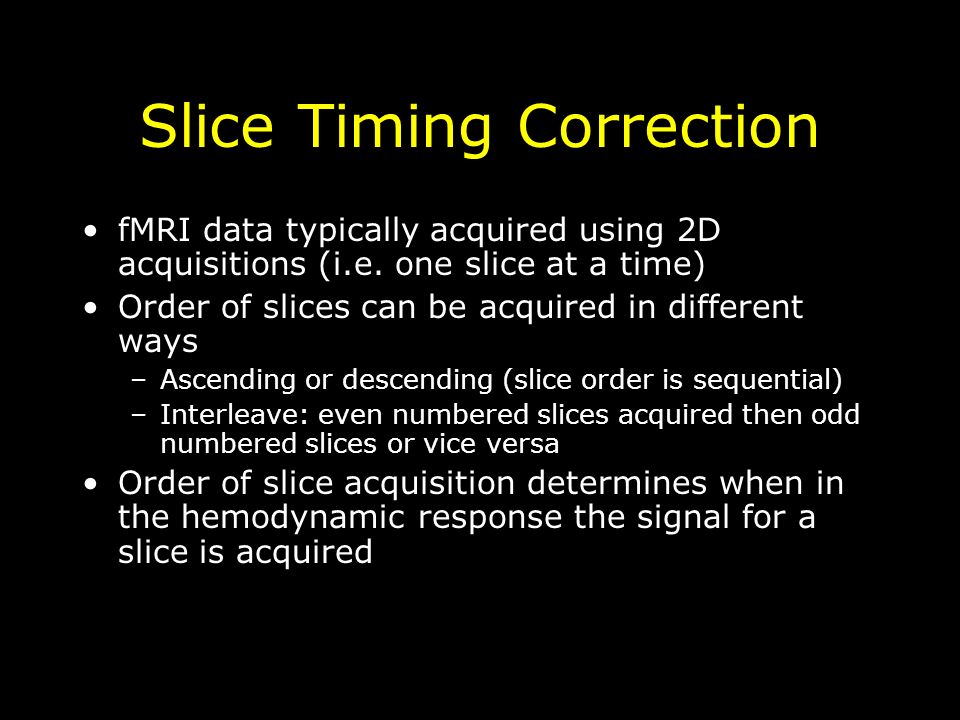 Slice Timing Correction

• fMRI data typically acquired using 2D acquisitions (i.e. one slice at a time)

• Order of slices can be acquired in different ways

– Ascending or descending (slice order is sequential)

– Interleave: even numbered slices acquired then odd numbered slices or vice versa

• Order of slice acquisition determines when in the hemodynamic response the signal for a slice is acquired